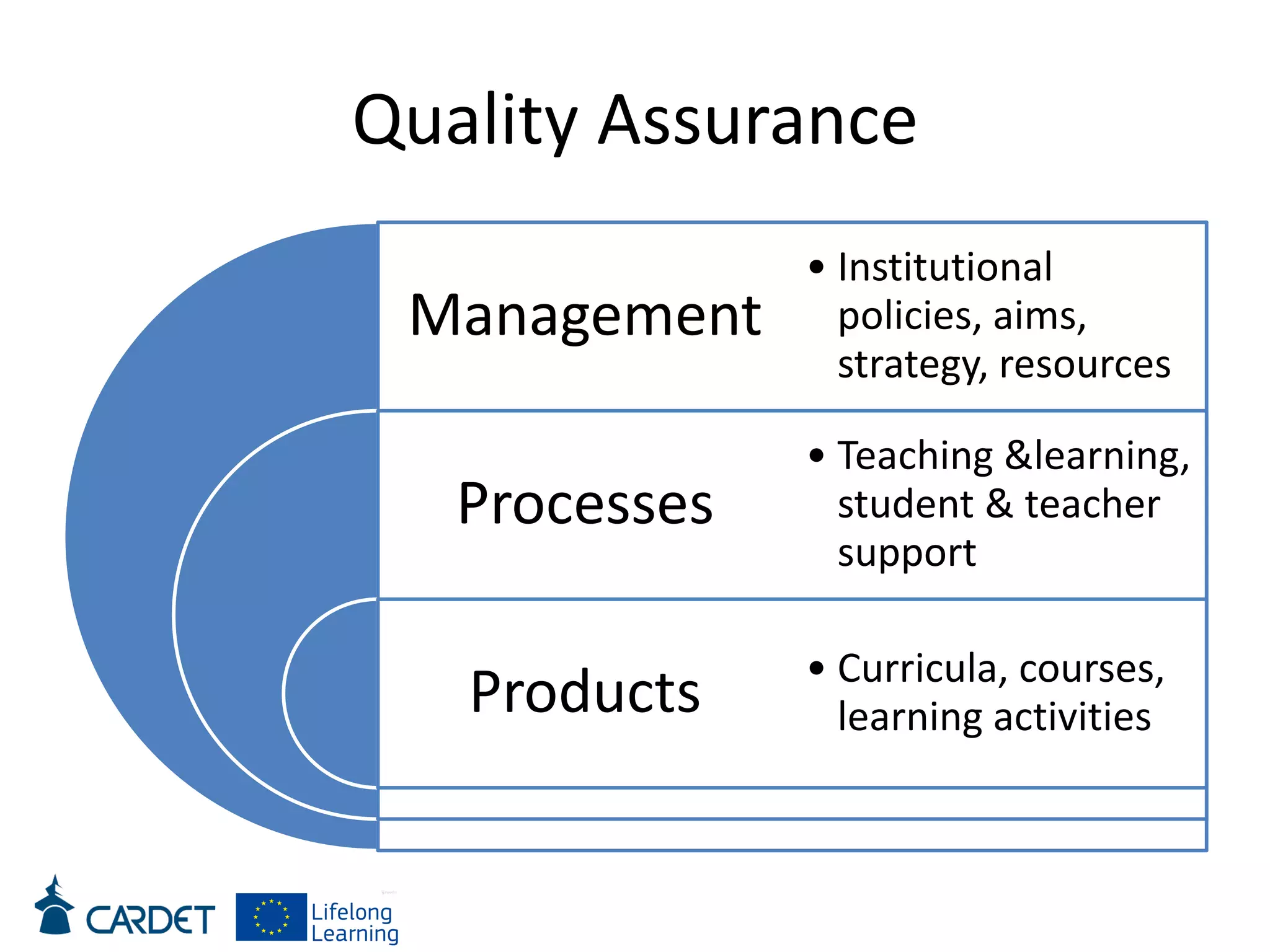 Quality Assurance

Management

• Institutional policies, aims, strategy, resources

Processes

• Teaching &learning, student & teacher support

Products

• Curricula, courses, learning activities

CARDET

Lifelong Learning